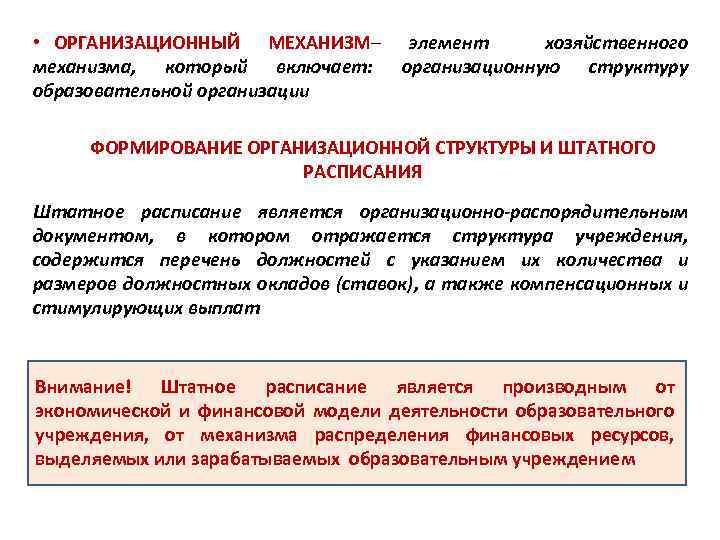 • ОРГАНИЗАЦИОННЫЙ МЕХАНИЗМ– элемент хозяйственного механизма, который включает: организационную структуру образовательной организации

ФОРМИРОВАНИЕ ОРГАНИЗАЦИОННОЙ СТРУКТУРЫ И ШТАТНОГО РАСПИСАНИЯ

Штатное расписание является организационно-распорядительным документом, в котором отражается структура учреждения, содержится перечень должностей с указанием их количества и размеров должностных окладов (ставок), а также компенсационных и стимулирующих выплат

Внимание! Штатное расписание является производным от экономической и финансовой модели деятельности образовательного учреждения, от механизма распределения финансовых ресурсов, выделяемых или зарабатываемых образовательным учреждением